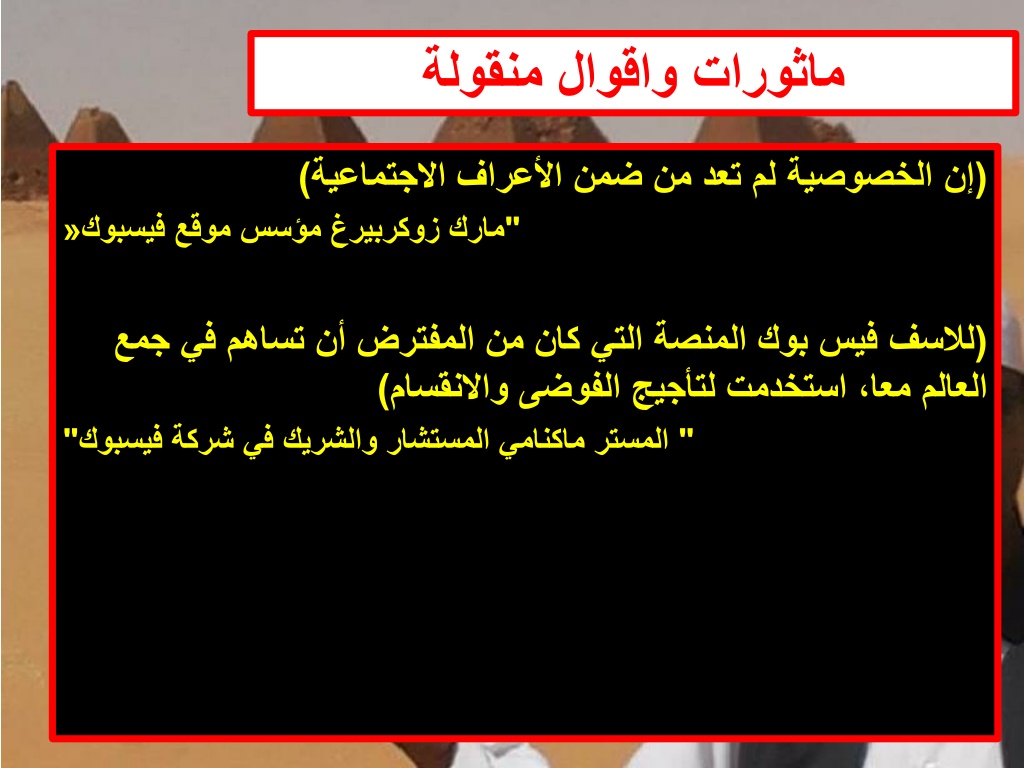 ماثورات واقوال منقولة

(إن الخصوصية لم تعد من ضمن الأعراف الاجتماعية)
"مارك زوكربيرغ مؤسس موقع فيسبوك«

(للاسف فيس بوك المنصة التي كان من المفترض أن تساهم في جمع العالم معا، استخدمت لتأجيج الفوضى والانقسام)
" المستر ماكنامي المستشار والشريك في شركة فيسبوك"